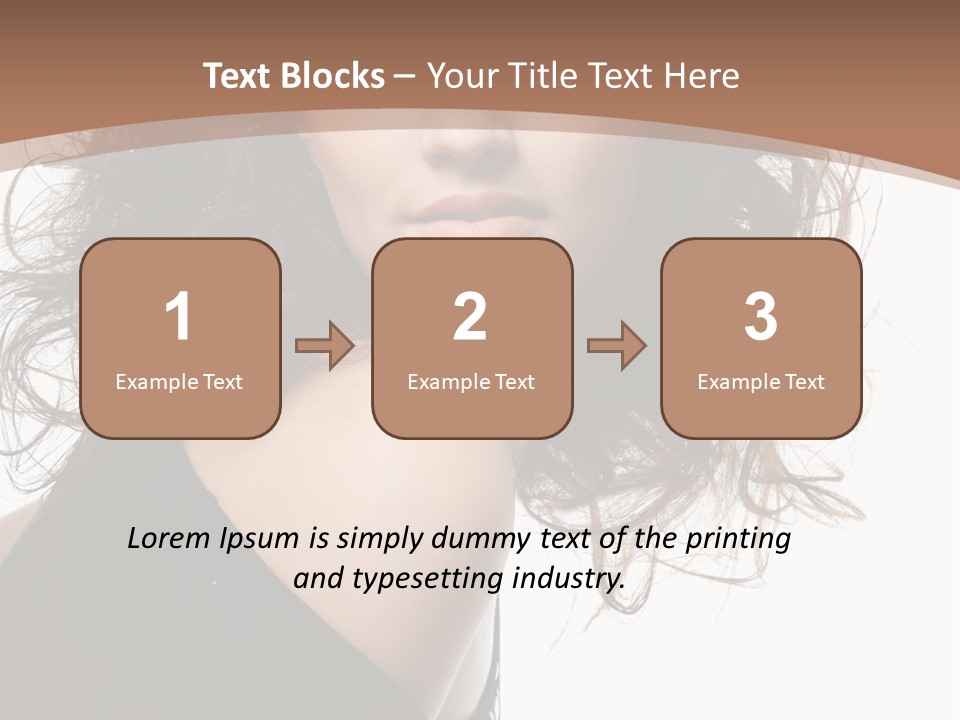 Text Blocks – Your Title Text Here

1
Example Text

2
Example Text

3
Example Text

Lorem Ipsum is simply dummy text of the printing and typesetting industry.